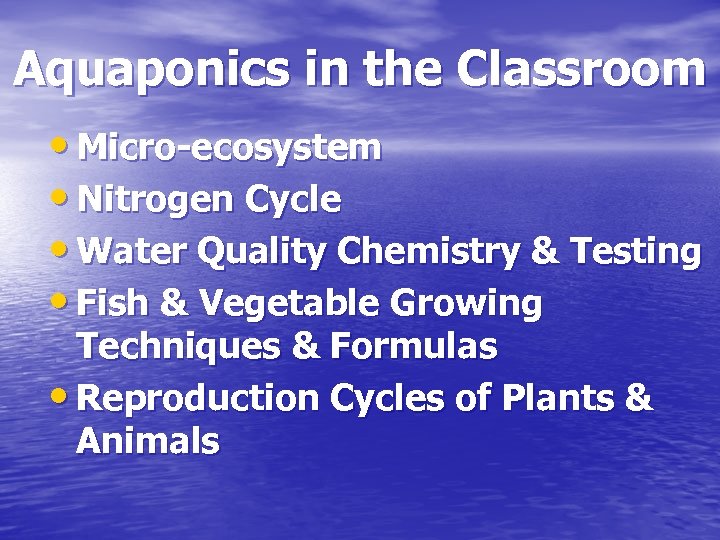 Aquaponics in the Classroom

• Micro-ecosystem
• Nitrogen Cycle
• Water Quality Chemistry & Testing
• Fish & Vegetable Growing Techniques & Formulas
• Reproduction Cycles of Plants & Animals